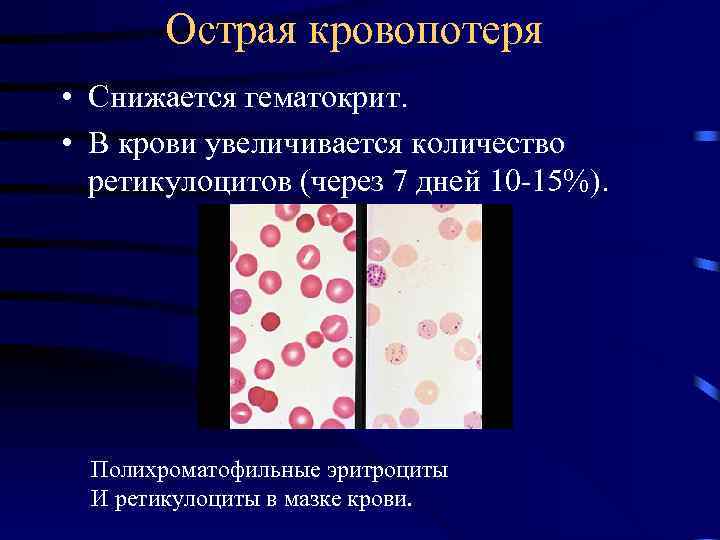 Острая кровопотеря

• Снижается гематокрит.
• В крови увеличивается количество ретикулоцитов (через 7 дней 10-15%).

Полихроматофильные эритроциты
И ретикулоциты в мазке крови.